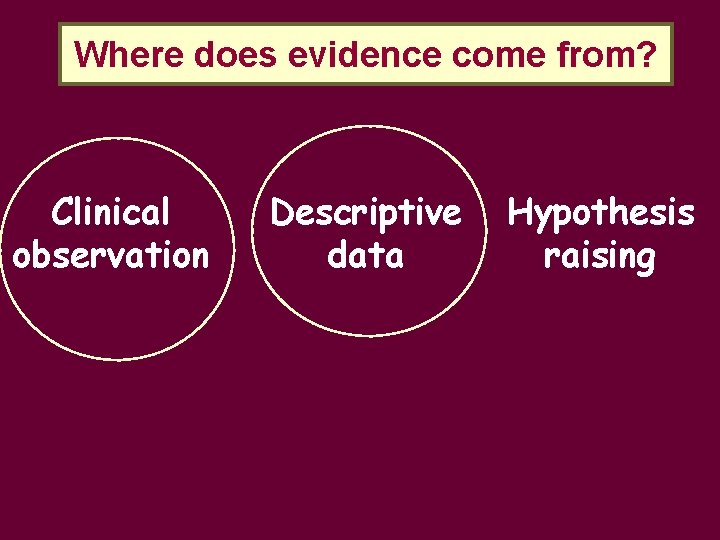 Where does evidence come from?

Clinical observation

Descriptive data

Hypothesis raising